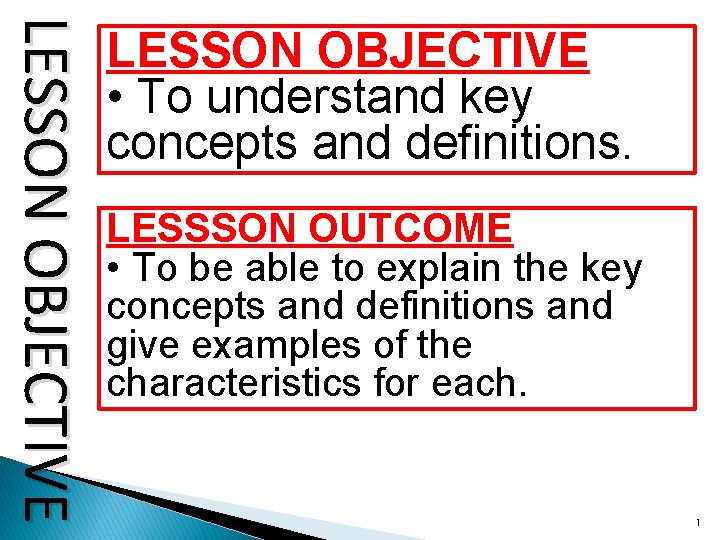 LESSON OBJECTIVE

LESSON OBJECTIVE
• To understand key concepts and definitions.

LESSSON OUTCOME
• To be able to explain the key concepts and definitions and give examples of the characteristics for each.

1